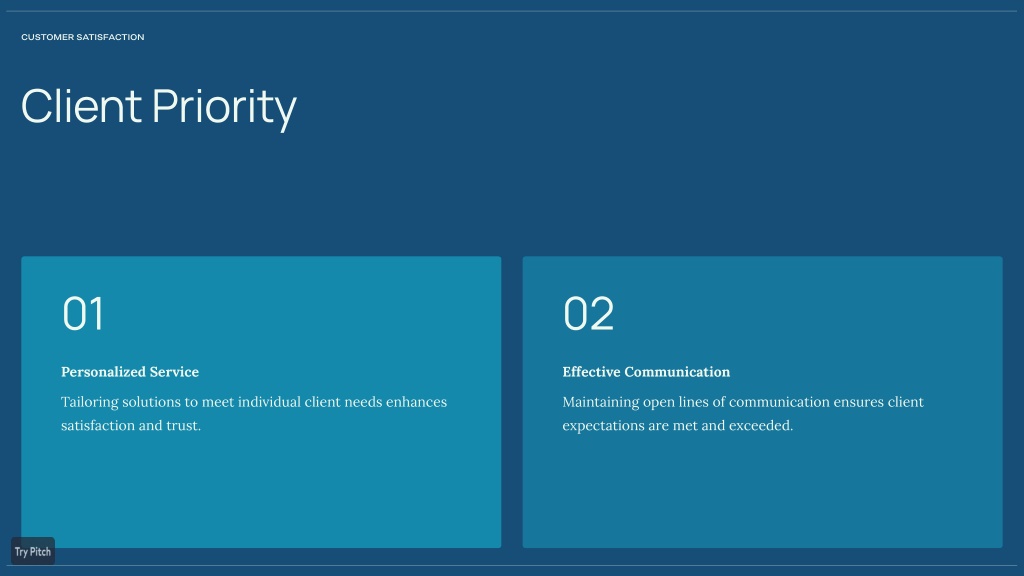 CUSTOMER SATISFACTION

Client Priority

01

Personalized Service

Tailoring solutions to meet individual client needs enhances satisfaction and trust.

02

Effective Communication

Maintaining open lines of communication ensures client expectations are met and exceeded.

Try Pitch